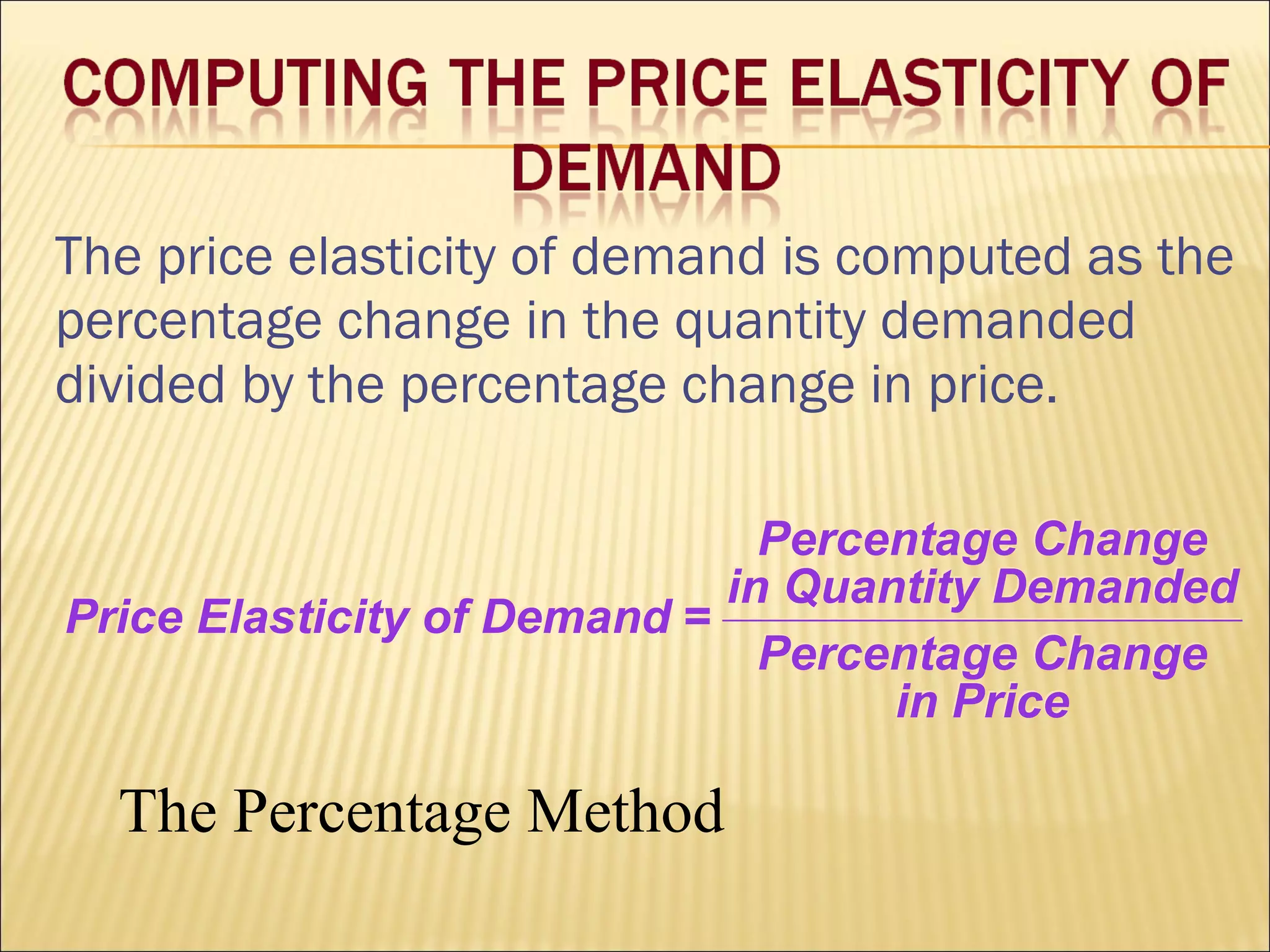 COMPUTING THE PRICE ELASTICITY OF DEMAND

The price elasticity of demand is computed as the percentage change in the quantity demanded divided by the percentage change in price.

$\text{Price Elasticity of Demand} = \frac{\text{Percentage Change in Quantity Demanded}}{\text{Percentage Change in Price}}$

The Percentage Method